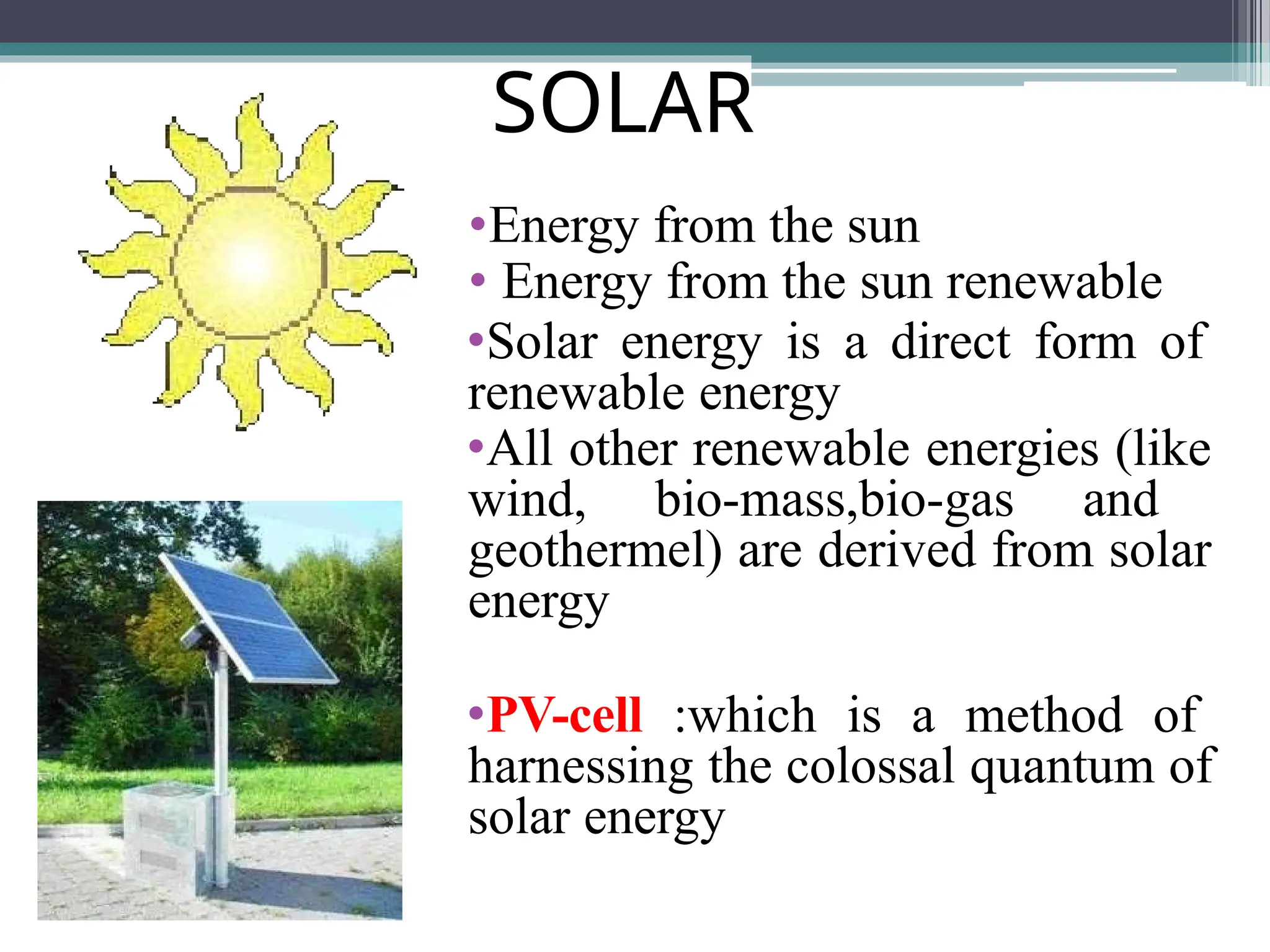 SOLAR

•Energy from the sun
• Energy from the sun renewable
•Solar energy is a direct form of renewable energy
•All other renewable energies (like wind, bio-mass,bio-gas and geothermel) are derived from solar energy

•PV-cell :which is a method of harnessing the colossal quantum of solar energy